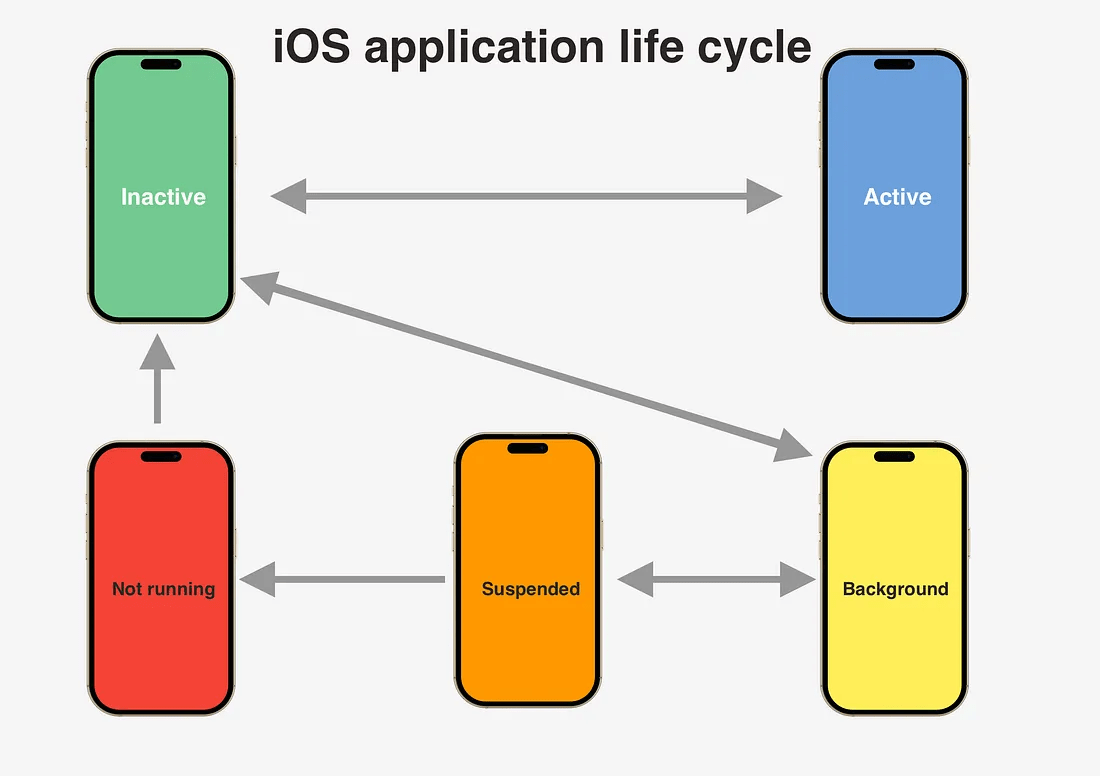 iOS application life cycle

Inactive

Active

Not running

Suspended

Background